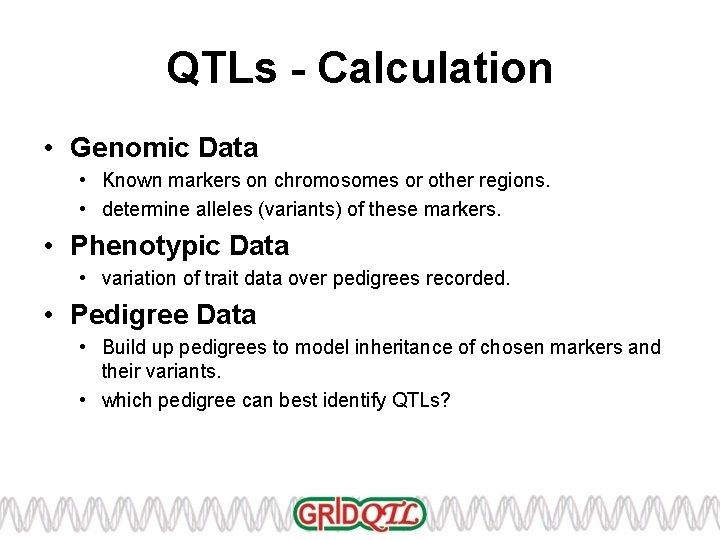 QTLs - Calculation

• Genomic Data
  • Known markers on chromosomes or other regions.
  • determine alleles (variants) of these markers.
• Phenotypic Data
  • variation of trait data over pedigrees recorded.
• Pedigree Data
  • Build up pedigrees to model inheritance of chosen markers and their variants.
  • which pedigree can best identify QTLs?

GRIDQTL